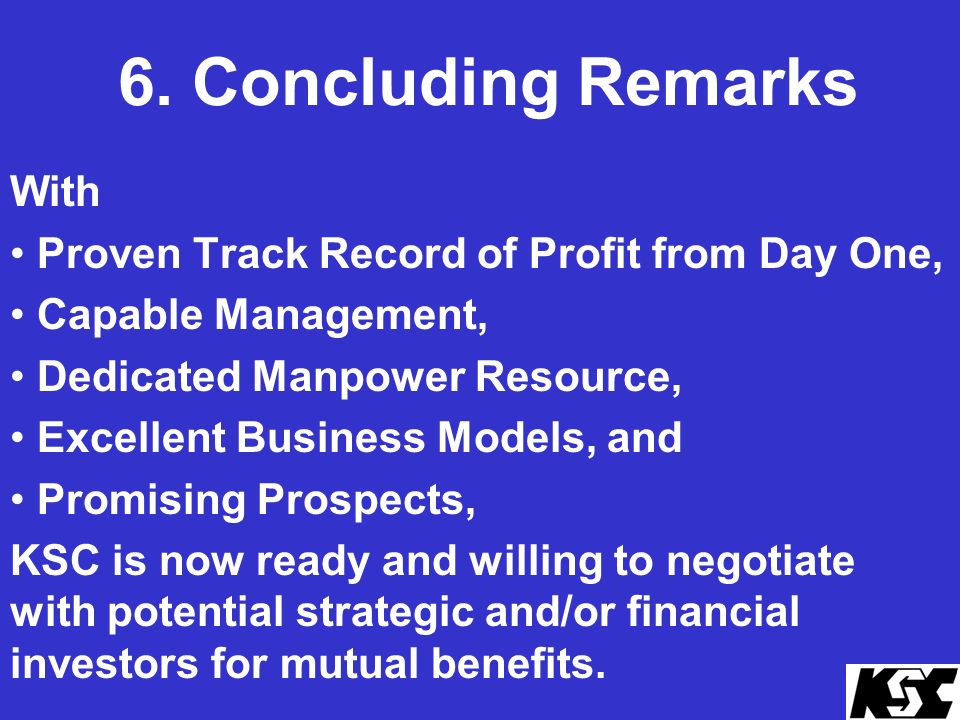 6. Concluding Remarks

With

• Proven Track Record of Profit from Day One,

• Capable Management,

• Dedicated Manpower Resource,

• Excellent Business Models, and

• Promising Prospects,

KSC is now ready and willing to negotiate with potential strategic and/or financial investors for mutual benefits.

KSC